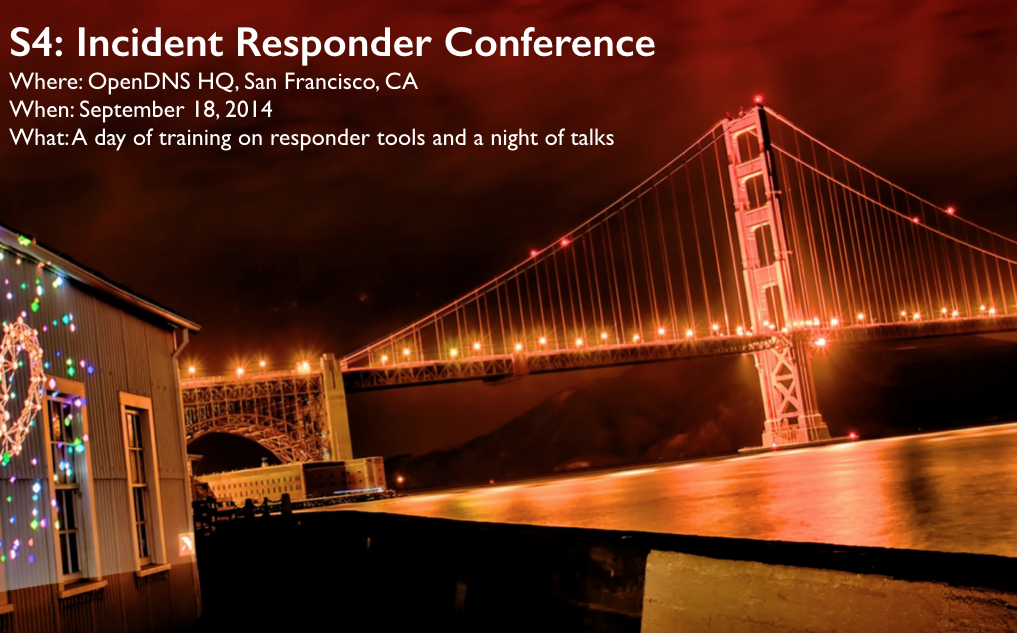 S4: Incident Responder Conference

Where: OpenDNS HQ, San Francisco, CA
When: September 18, 2014
What: A day of training on responder tools and a night of talks